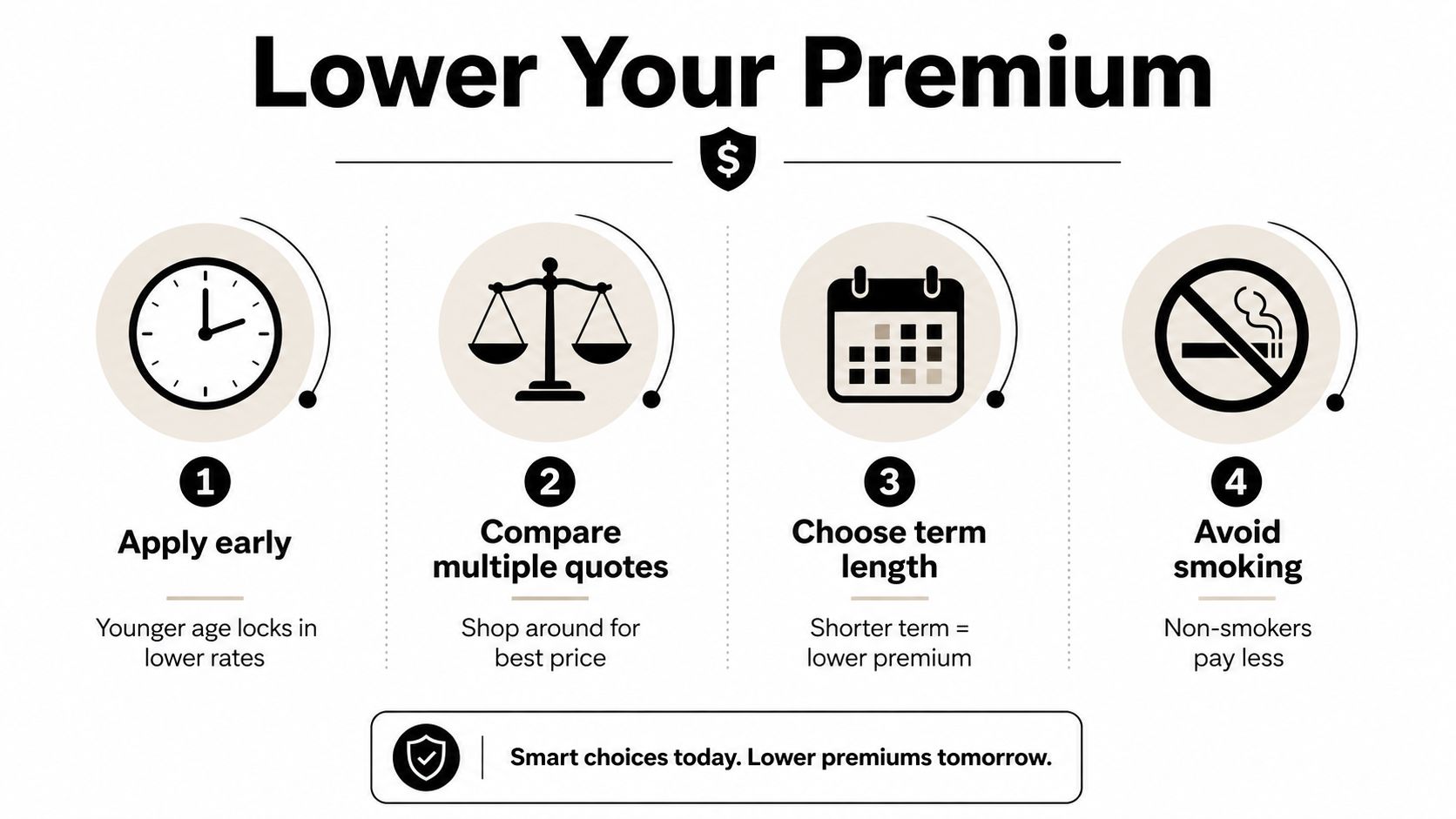 Lower Your Premium

$

1
Apply early
Younger age locks in lower rates

2
Compare multiple quotes
Shop around for best price

3
Choose term length
Shorter term = lower premium

4
Avoid smoking
Non-smokers pay less

Smart choices today. Lower premiums tomorrow.